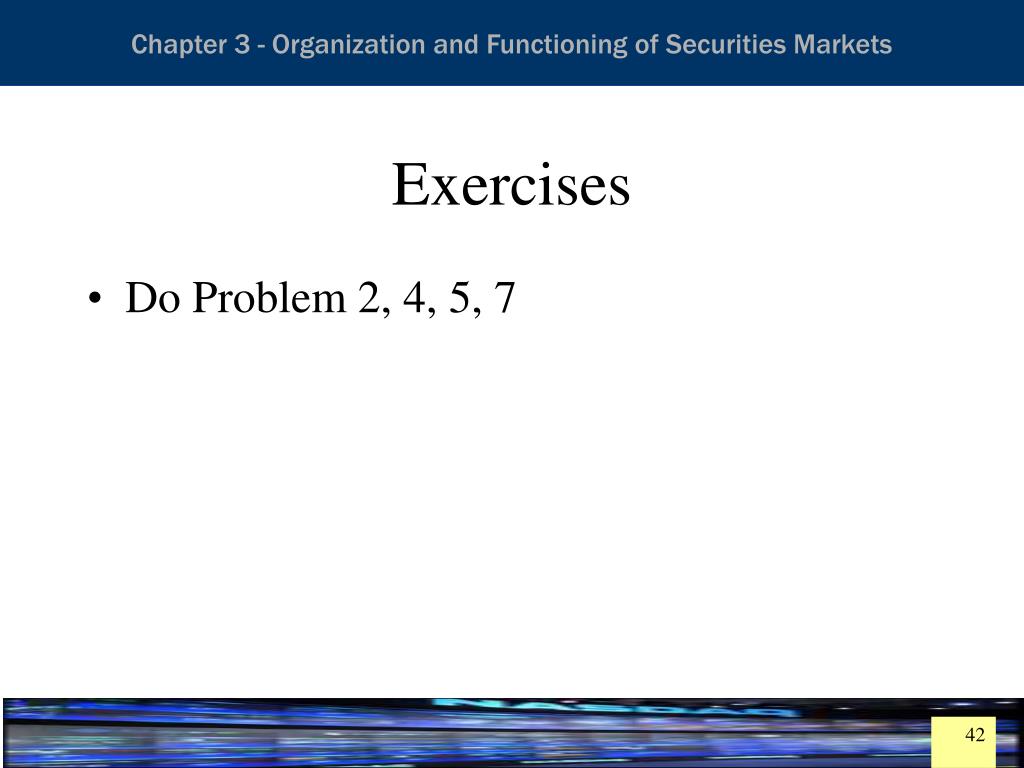 Chapter 3 - Organization and Functioning of Securities Markets

Exercises

• Do Problem 2, 4, 5, 7

42